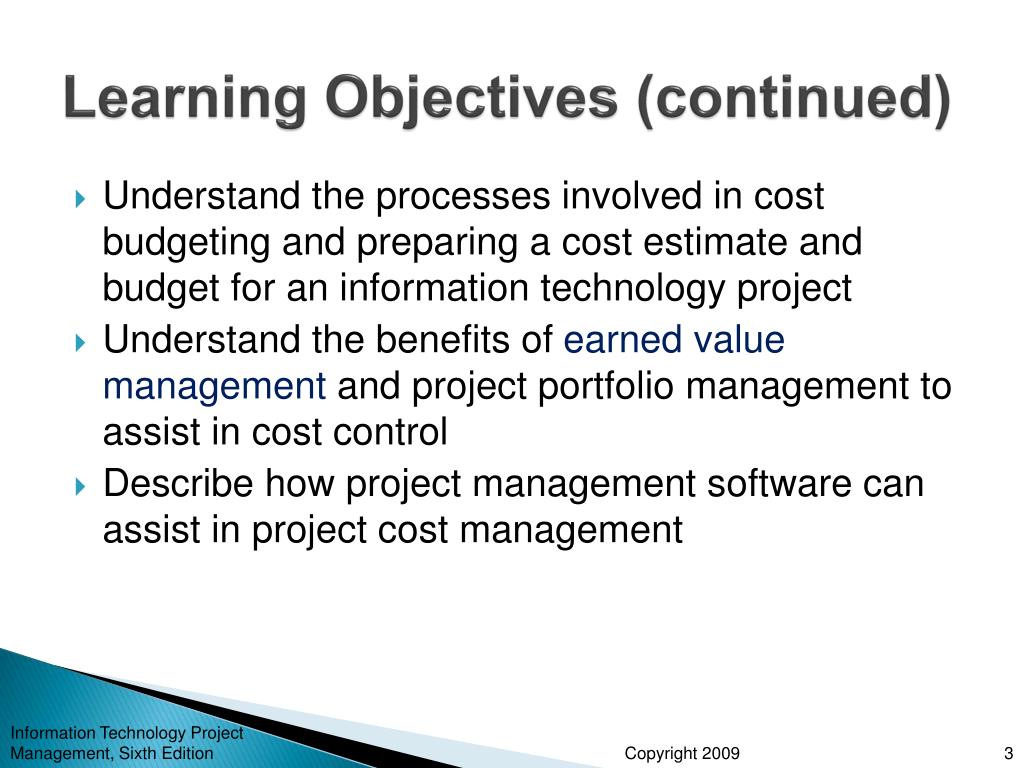 Learning Objectives (continued)

Understand the processes involved in cost budgeting and preparing a cost estimate and budget for an information technology project

Understand the benefits of earned value management and project portfolio management to assist in cost control

Describe how project management software can assist in project cost management

Information Technology Project Management, Sixth Edition

Copyright 2009

3